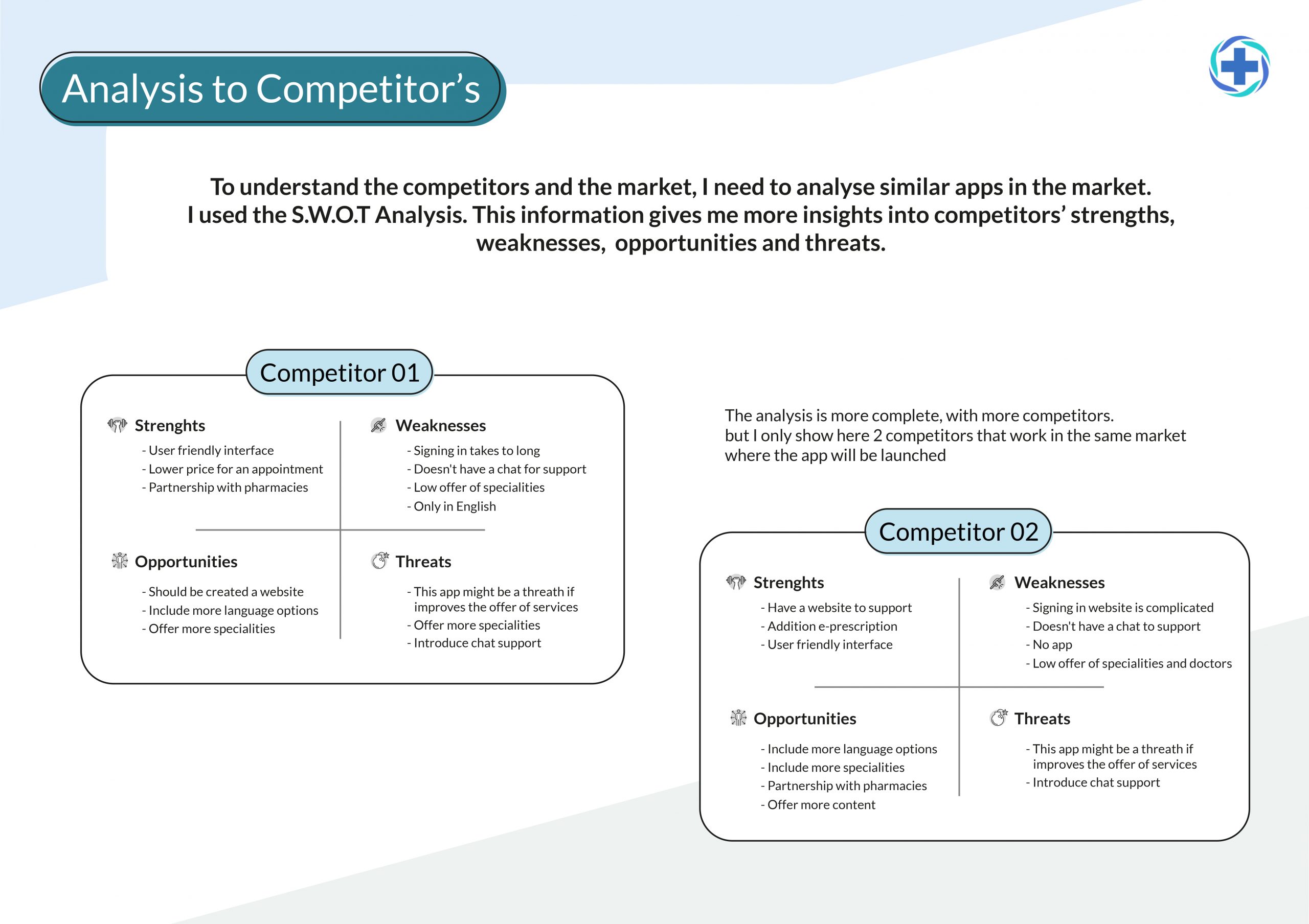 Analysis to Competitor’s

To understand the competitors and the market, I need to analyse similar apps in the market. I used the S.W.O.T Analysis. This information gives me more insights into competitors’ strengths, weaknesses, opportunities and threats.

Competitor 01

Strenghts
- User friendly interface
- Lower price for an appointment
- Partnership with pharmacies

Weaknesses
- Signing in takes to long
- Doesn't have a chat for support
- Low offer of specialities
- Only in English

Opportunities
- Should be created a website
- Include more language options
- Offer more specialities

Threats
- This app might be a threath if improves the offer of services
- Offer more specialities
- Introduce chat support

The analysis is more complete, with more competitors. but I only show here 2 competitors that work in the same market where the app will be launched

Competitor 02

Strenghts
- Have a website to support
- Addition e-prescription
- User friendly interface

Weaknesses
- Signing in website is complicated
- Doesn't have a chat to support
- No app
- Low offer of specialities and doctors

Opportunities
- Include more language options
- Include more specialities
- Partnership with pharmacies
- Offer more content

Threats
- This app might be a threath if improves the offer of services
- Introduce chat support